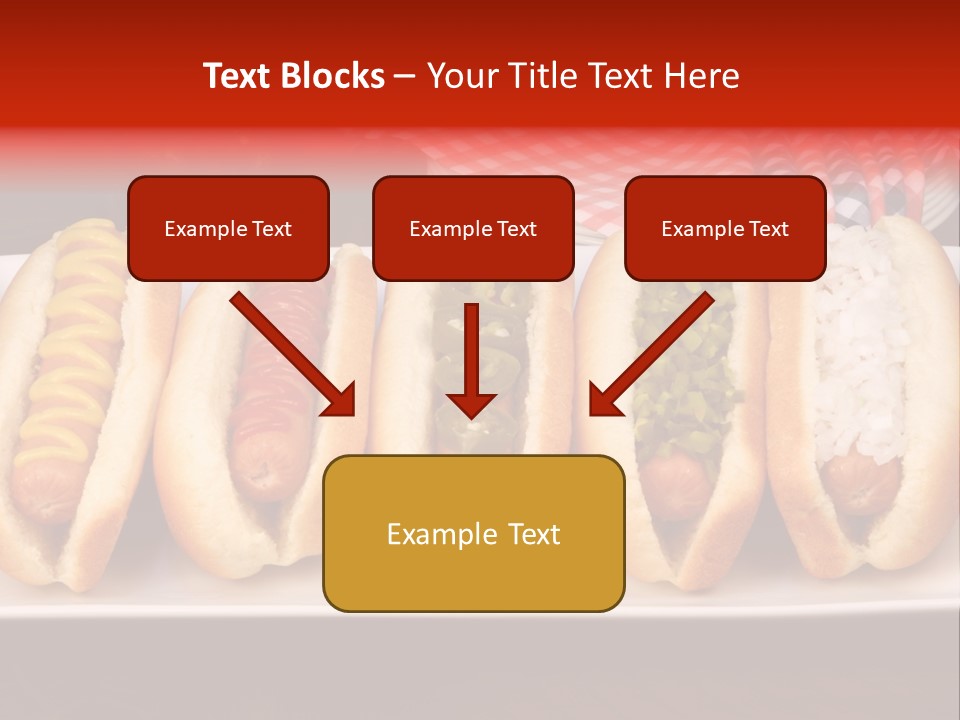 Text Blocks – Your Title Text Here

Example Text

Example Text

Example Text

Example Text